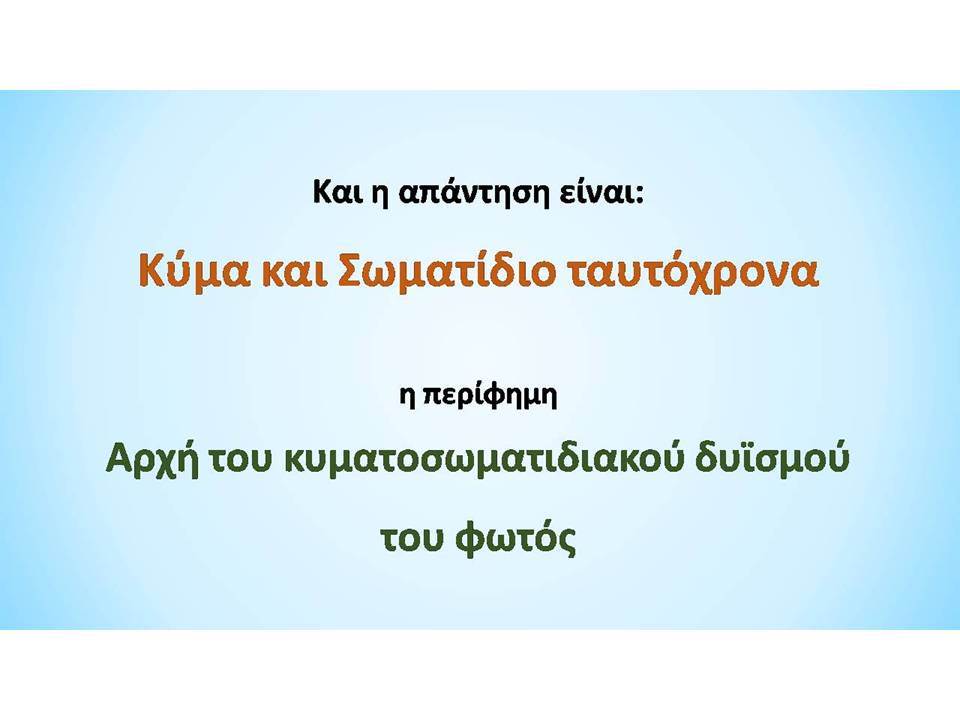 Και η απάντηση είναι:

Κύμα και Σωματίδιο ταυτόχρονα

η περίφημη

Αρχή του κυματοσωματιδιακού δυϊσμού

του φωτός